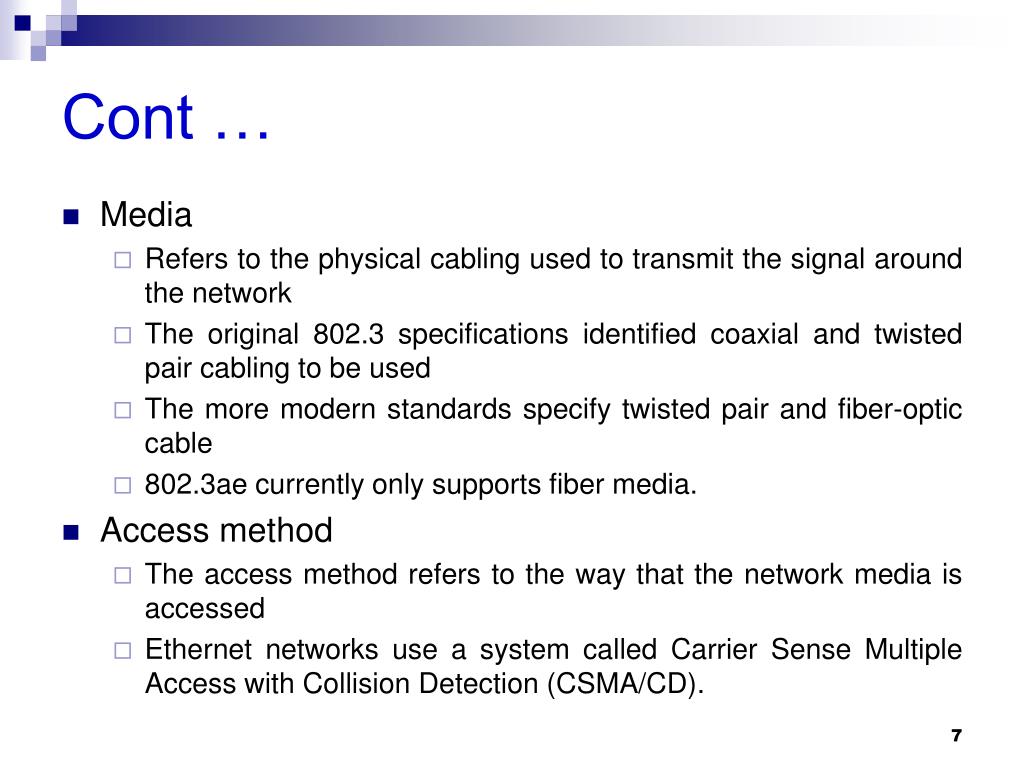 Cont …

Media

Refers to the physical cabling used to transmit the signal around the network

The original 802.3 specifications identified coaxial and twisted pair cabling to be used

The more modern standards specify twisted pair and fiber-optic cable

802.3ae currently only supports fiber media.

Access method

The access method refers to the way that the network media is accessed

Ethernet networks use a system called Carrier Sense Multiple Access with Collision Detection (CSMA/CD).

7